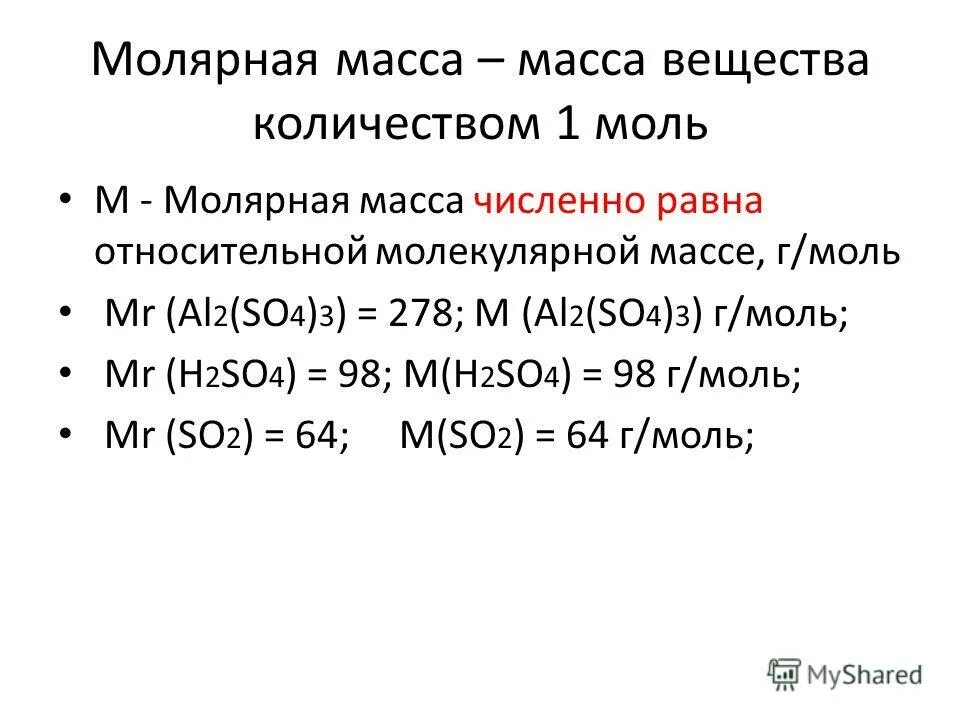 Молярная масса – масса вещества количеством 1 моль

• М - Молярная масса численно равна относительной молекулярной массе, г/моль
• Mr ($Al_2(SO_4)_3$) = 278; M ($Al_2(SO_4)_3$) г/моль;
• Mr ($H_2SO_4$) = 98; M($H_2SO_4$) = 98 г/моль;
• Mr ($SO_2$) = 64; M($SO_2$) = 64 г/моль;

MyShared